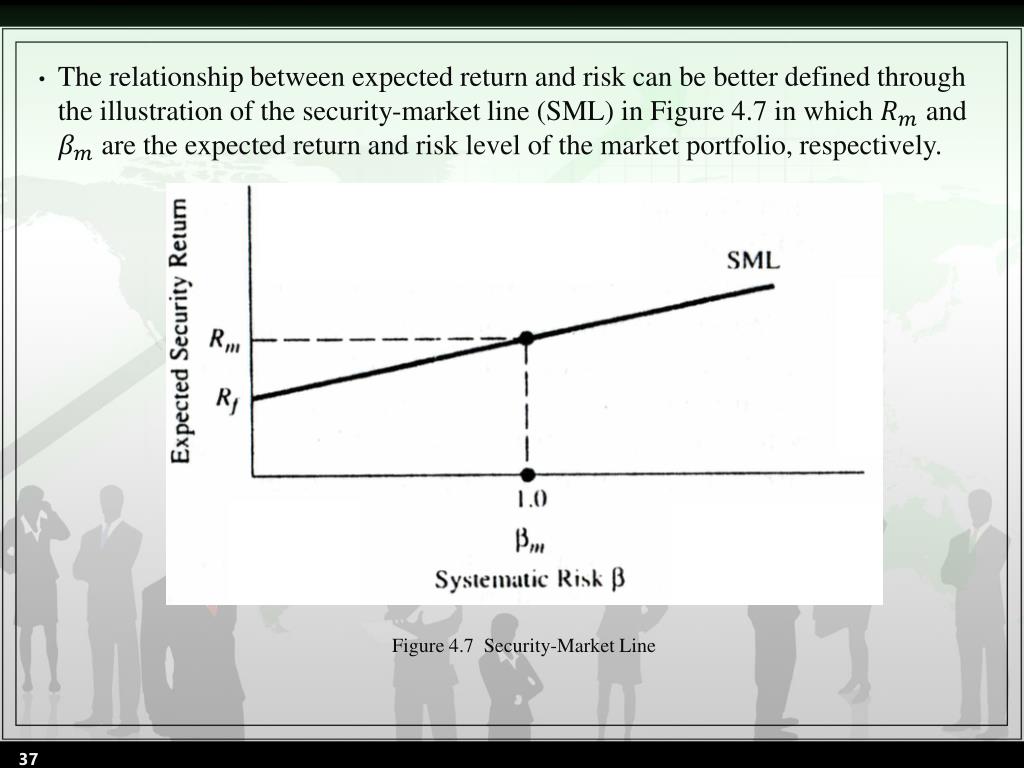 • The relationship between expected return and risk can be better defined through the illustration of the security-market line (SML) in Figure 4.7 in which $R_m$ and $\beta_m$ are the expected return and risk level of the market portfolio, respectively.

Expected Security Return

SML

$R_m$

$R_f$

1.0

$\beta_m$

Systematic Risk $\beta$

Figure 4.7 Security-Market Line

37